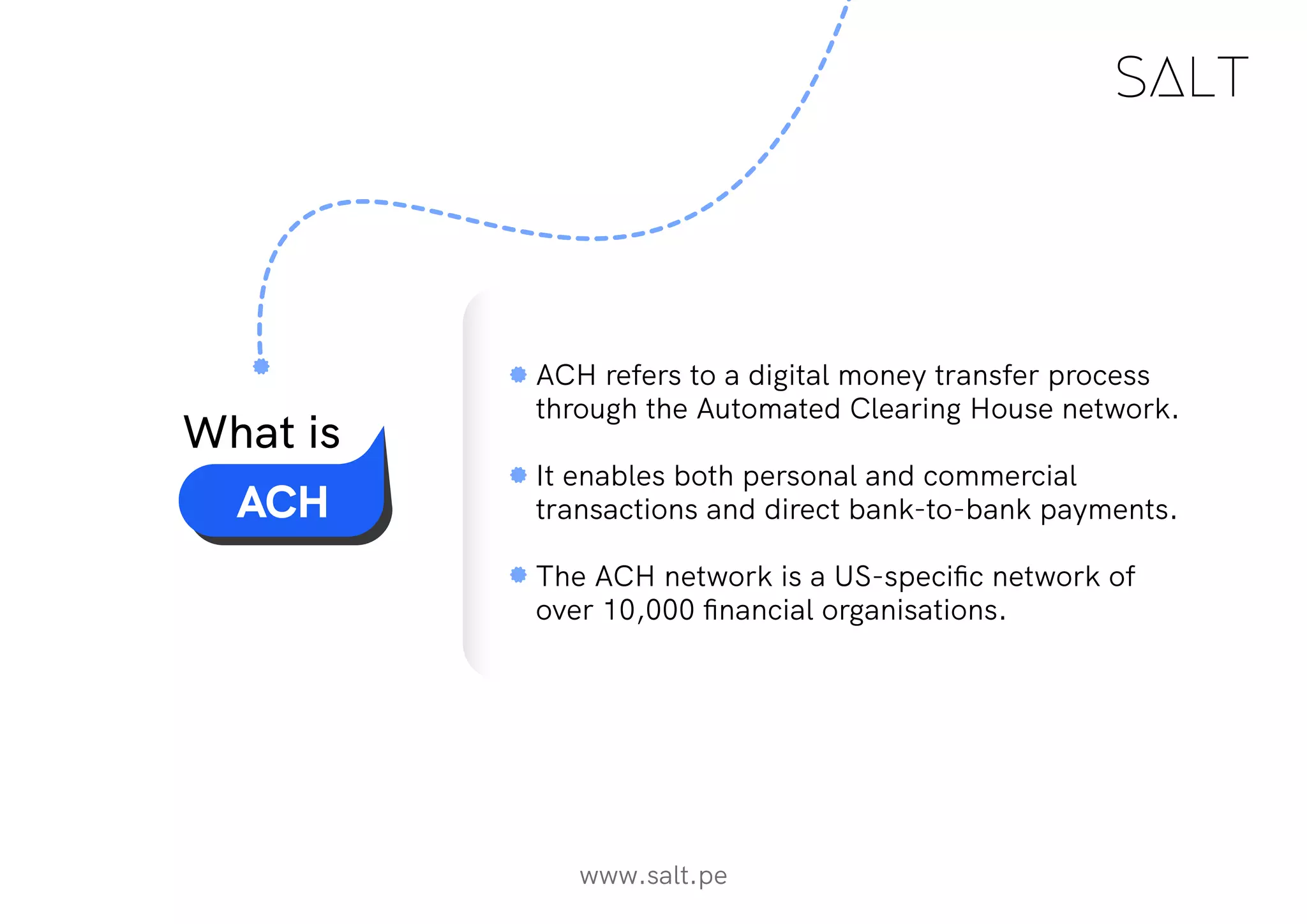 SALT

What is
ACH

ACH refers to a digital money transfer process through the Automated Clearing House network.

It enables both personal and commercial transactions and direct bank-to-bank payments.

The ACH network is a US-specific network of over 10,000 financial organisations.

www.salt.pe